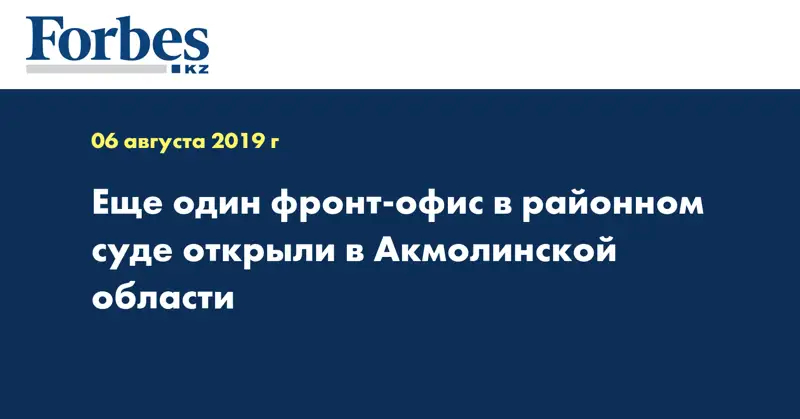 Forbes
KZ

06 августа 2019 г

Еще один фронт-офис в районном суде открыли в Акмолинской области